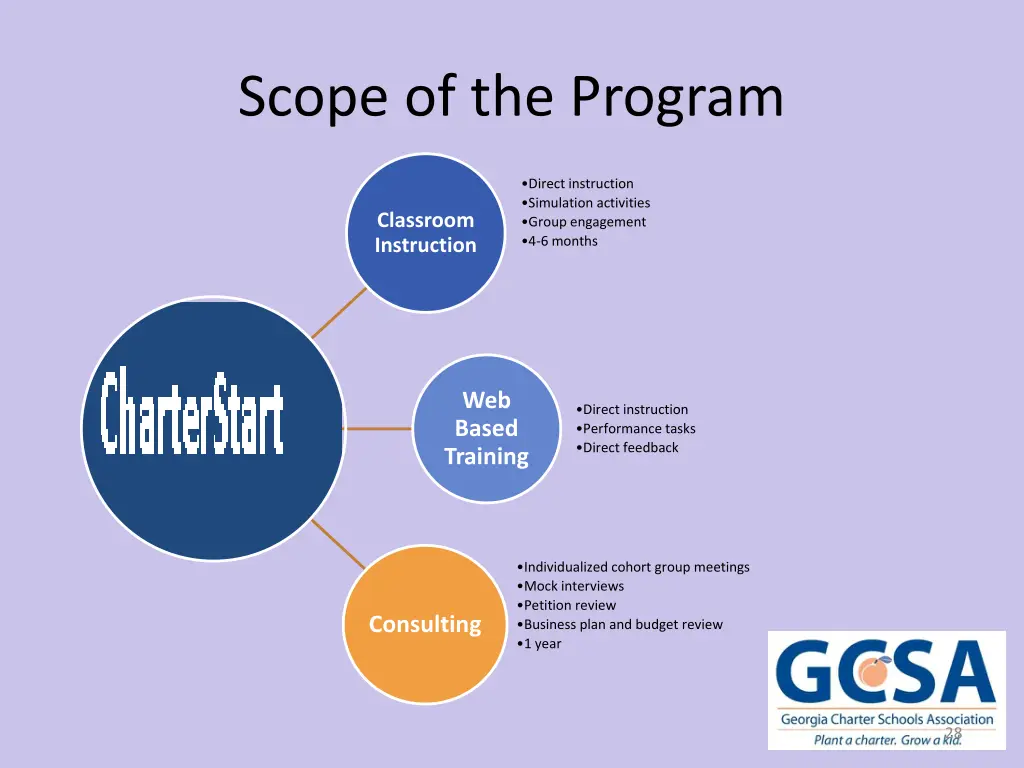 Scope of the Program

CharterStart

Classroom Instruction

•Direct instruction
•Simulation activities
•Group engagement
•4-6 months

Web Based Training

•Direct instruction
•Performance tasks
•Direct feedback

Consulting

•Individualized cohort group meetings
•Mock interviews
•Petition review
•Business plan and budget review
•1 year

GCSA
Georgia Charter Schools Association
Plant a charter. Grow a kid.

28